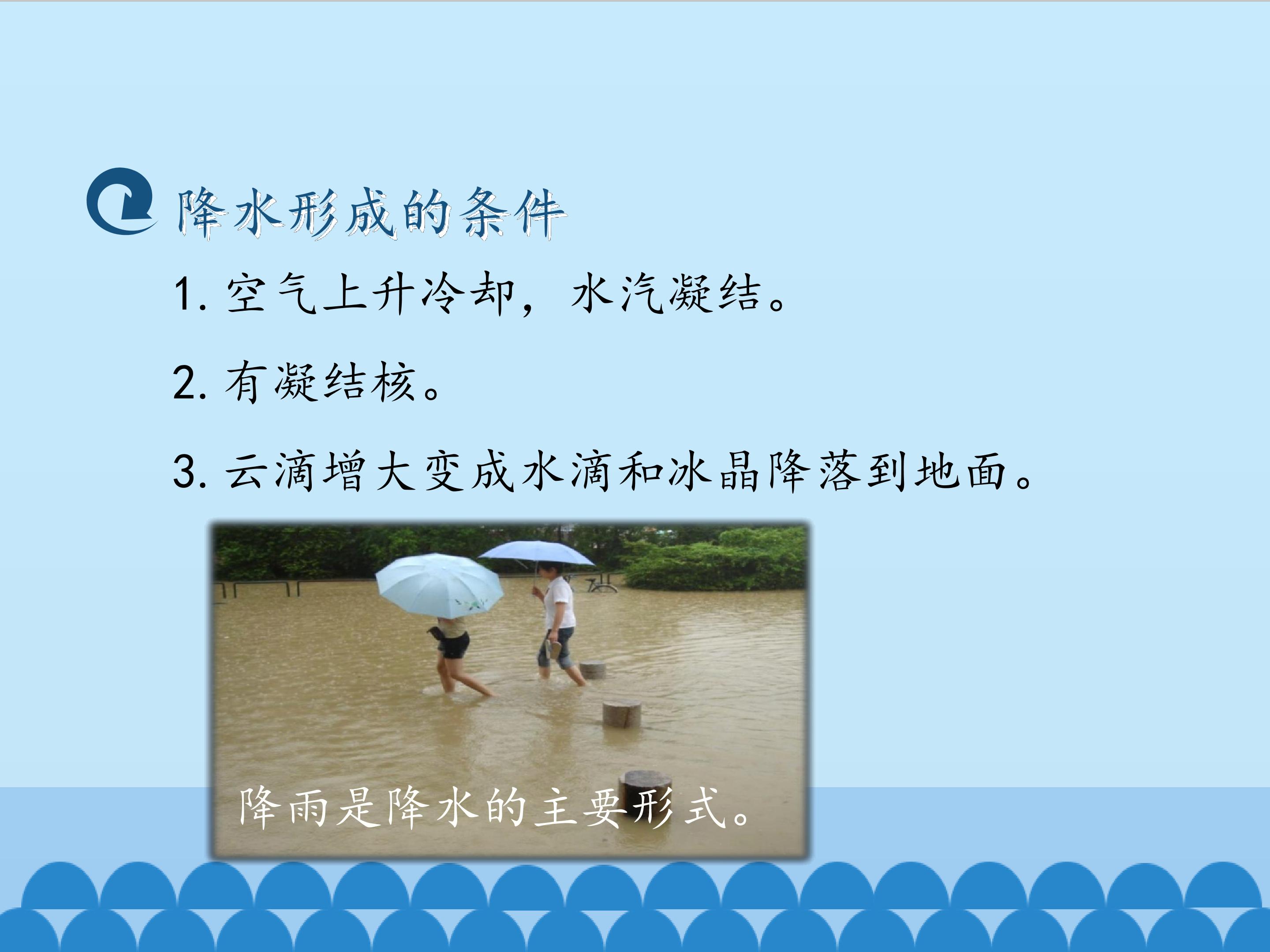 降水形成的条件

1.空气上升冷却，水汽凝结。

2.有凝结核。

3.云滴增大变成水滴和冰晶降落到地面。

降雨是降水的主要形式。